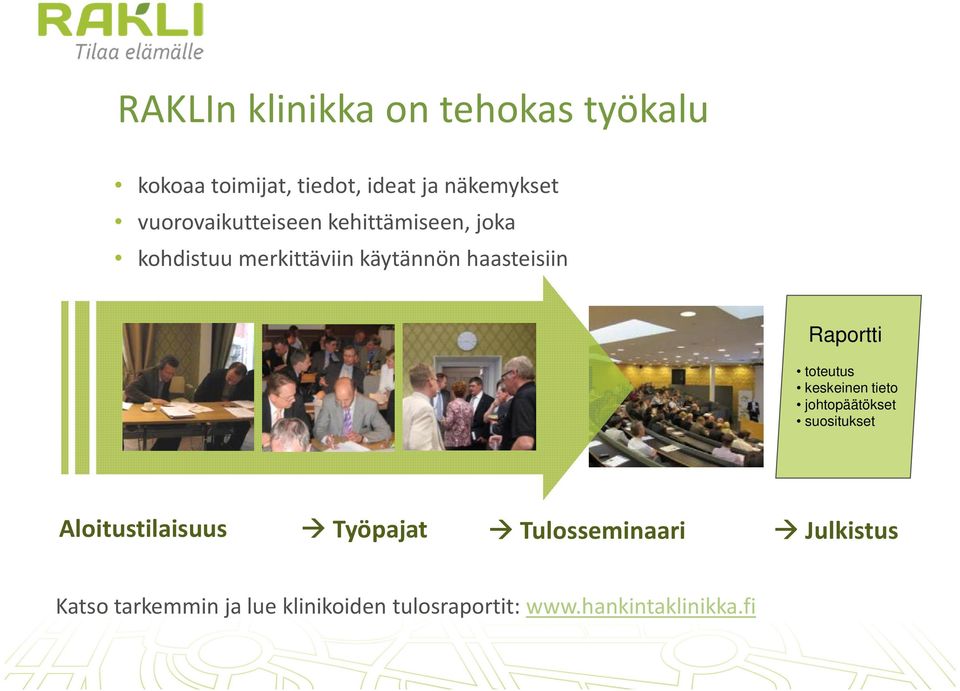 RAKLI
Tilaa elämälle

RAKLIn klinikka on tehokas työkalu

• kokoaa toimijat, tiedot, ideat ja näkemykset
• vuorovaikutteiseen kehittämiseen, joka
• kohdistuu merkittäviin käytännön haasteisiin

Raportti
• toteutus
• keskeinen tieto
• johtopäätökset
• suositukset

Aloitustilaisuus → Työpajat → Tulosseminaari → Julkistus

Katso tarkemmin ja lue klinikoiden tulosraportit: www.hankintaklinikka.fi